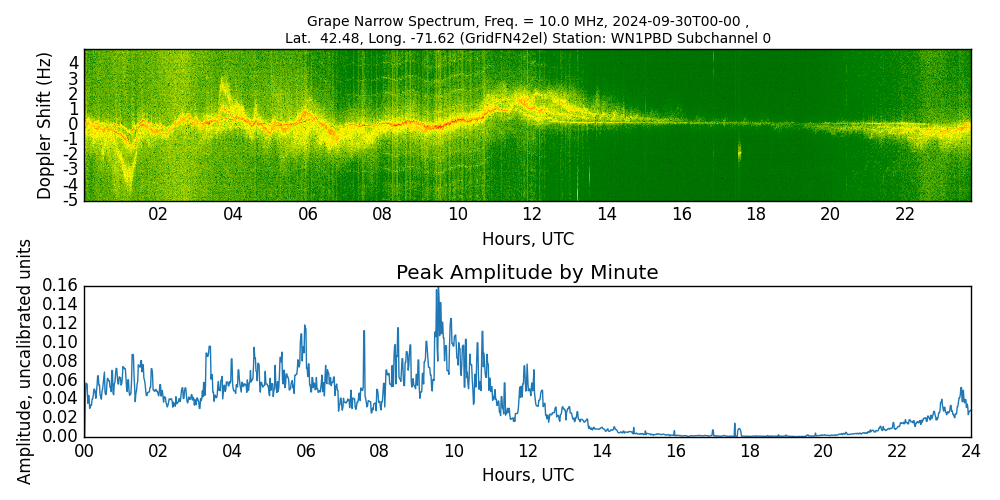 Grape Narrow Spectrum, Freq. = 10.0 MHz, 2024-09-30T00-00 ,
Lat. 42.48, Long. -71.62 (GridFN42el) Station: WN1PBD Subchannel 0

Doppler Shift (Hz)
4
3
2
1
0
-1
-2
-3
-4
-5

02 04 06 08 10 12 14 16 18 20 22
Hours, UTC

Peak Amplitude by Minute

Amplitude, uncalibrated units
0.16
0.14
0.12
0.10
0.08
0.06
0.04
0.02
0.00

00 02 04 06 08 10 12 14 16 18 20 22 24
Hours, UTC